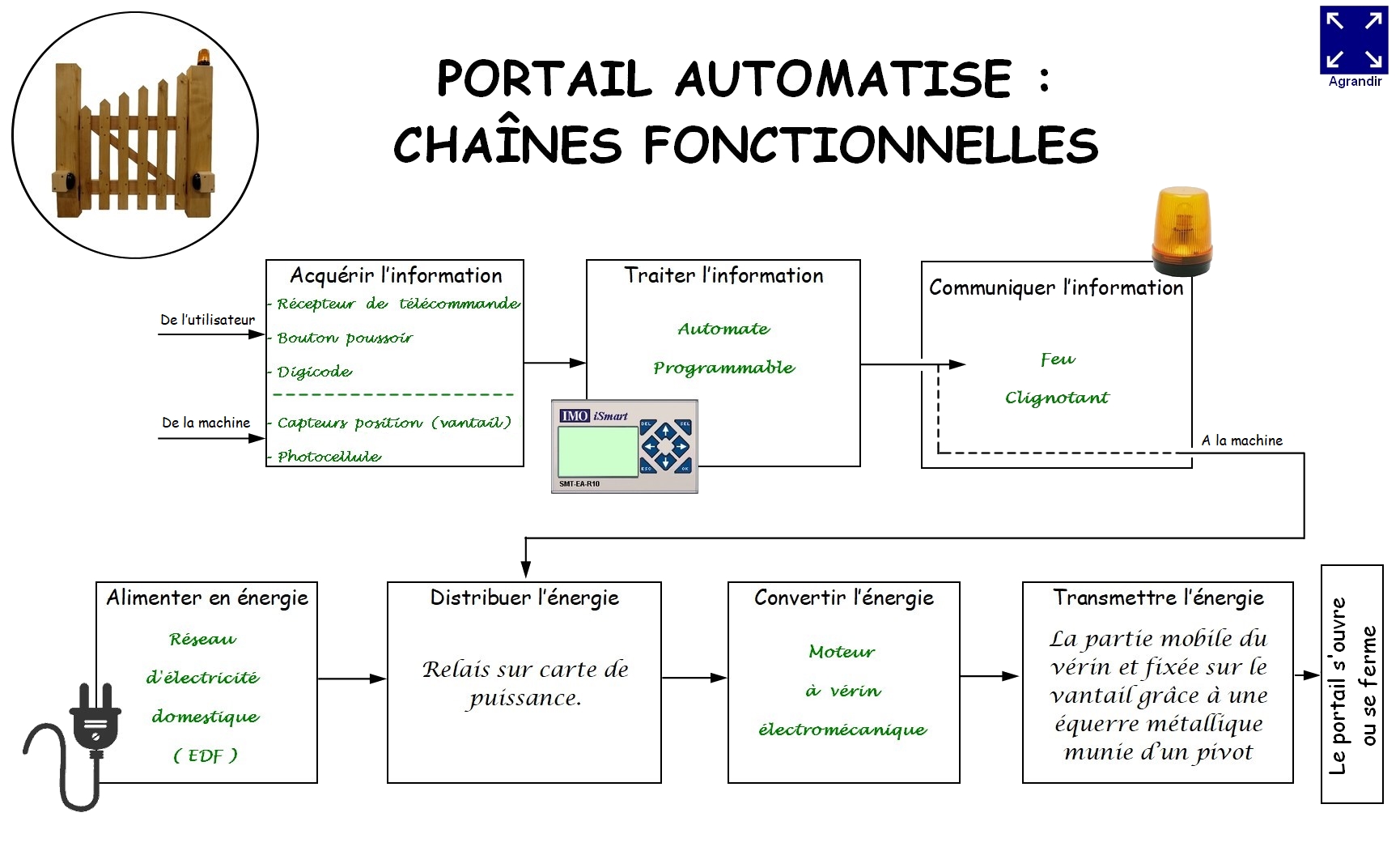 Agrandir

PORTAIL AUTOMATISE : CHAÎNES FONCTIONNELLES

De l'utilisateur

De la machine

Acquérir l'information
- Récepteur de télécommande
- Bouton poussoir
- Digicode
- Capteurs position (vantail)
- Photocellule

Traiter l'information
Automate
Programmable

IMO iSmart
DEL SEL ESC OK
SMT-EA-R10

Communiquer l'information
Feu
Clignotant

A la machine

Alimenter en énergie
Réseau
d'électricité
domestique
( EDF )

Distribuer l'énergie
Relais sur carte de puissance.

Convertir l'énergie
Moteur
à vérin
électromécanique

Transmettre l'énergie
La partie mobile du vérin et fixée sur le vantail grâce à une équerre métallique munie d'un pivot

Le portail s'ouvre ou se ferme